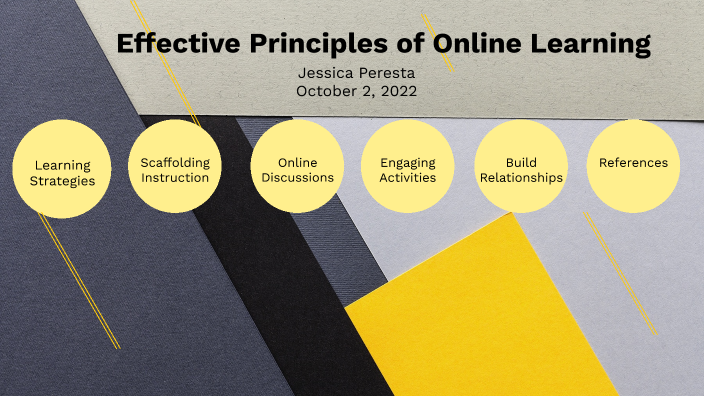 Effective Principles of Online Learning

Jessica Peresta
October 2, 2022

Learning Strategies

Scaffolding Instruction

Online Discussions

Engaging Activities

Build Relationships

References